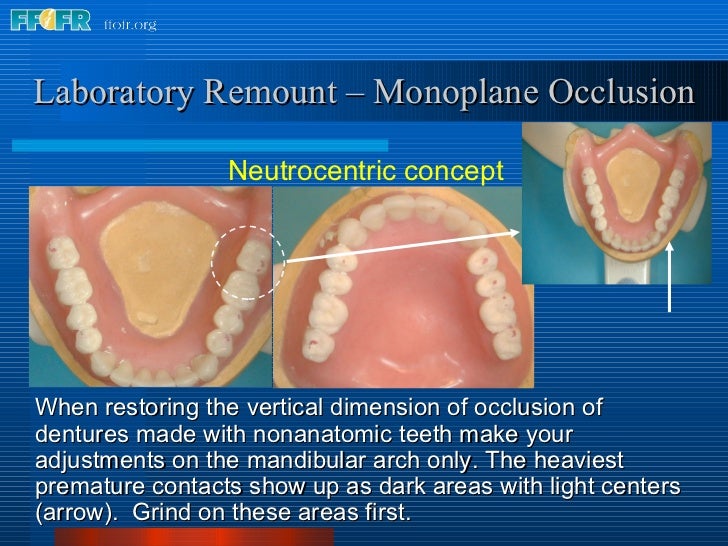 FFOFR ffofr.org

Laboratory Remount – Monoplane Occlusion

Neutrocentric concept

When restoring the vertical dimension of occlusion of dentures made with nonanatomic teeth make your adjustments on the mandibular arch only. The heaviest premature contacts show up as dark areas with light centers (arrow). Grind on these areas first.